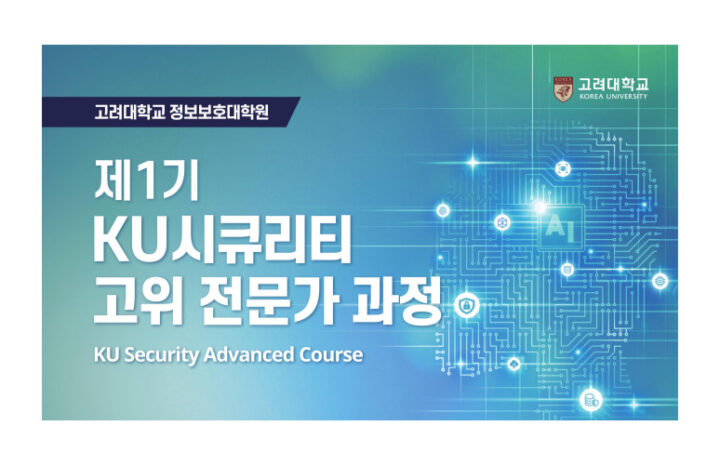 고려대학교
KOREA UNIVERSITY

고려대학교 정보보호대학원

제1기
KU시큐리티
고위 전문가 과정

KU Security Advanced Course

AI